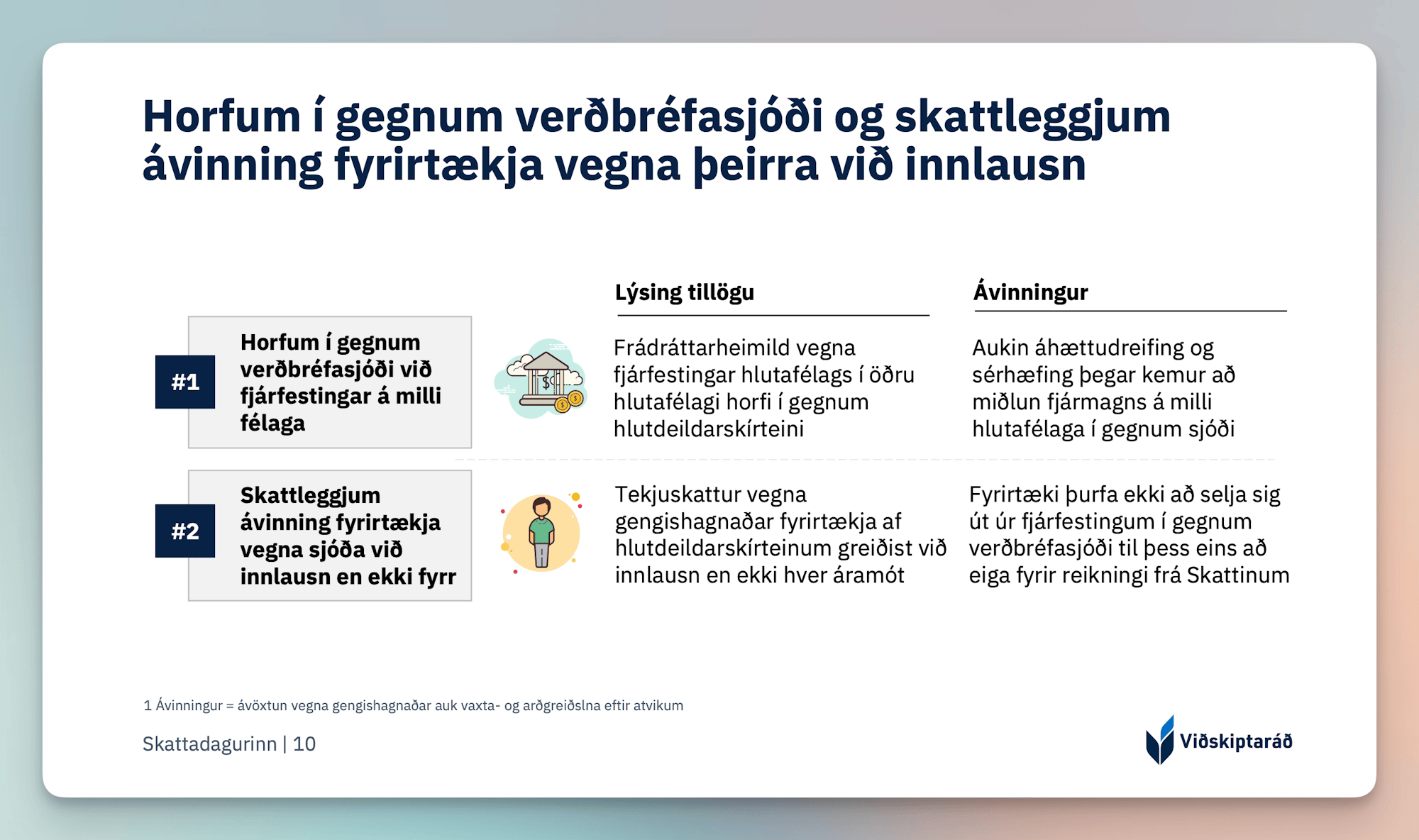 Horfum í gegnum verðbréfasjóði og skattleggjum ávinning fyrirtækja vegna þeirra við innlausn

| | | Lýsing tillögu | Ávinningur |
|---|---|---|---|
| #1 | Horfum í gegnum verðbréfasjóði við fjárfestingar á milli félaga | Frádráttarheimild vegna fjárfestingar hlutafélags í öðru hlutafélagi horfi í gegnum hlutdeildarskírteini | Aukin áhættudreifing og sérhæfing þegar kemur að miðlun fjármagns á milli hlutafélaga í gegnum sjóði |
| #2 | Skattleggjum ávinning fyrirtækja vegna sjóða við innlausn en ekki fyrr | Tekjuskattur vegna gengishagnaðar fyrirtækja af hlutdeildarskírteinum greiðist við innlausn en ekki hver áramót | Fyrirtæki þurfa ekki að selja sig út úr fjárfestingum í gegnum verðbréfasjóði til þess eins að eiga fyrir reikningi frá Skattinum |

1 Ávinningur = ávöxtun vegna gengishagnaðar auk vaxta- og arðgreiðslna eftir atvikum

Skattadagurinn | 10

Viðskiptaráð